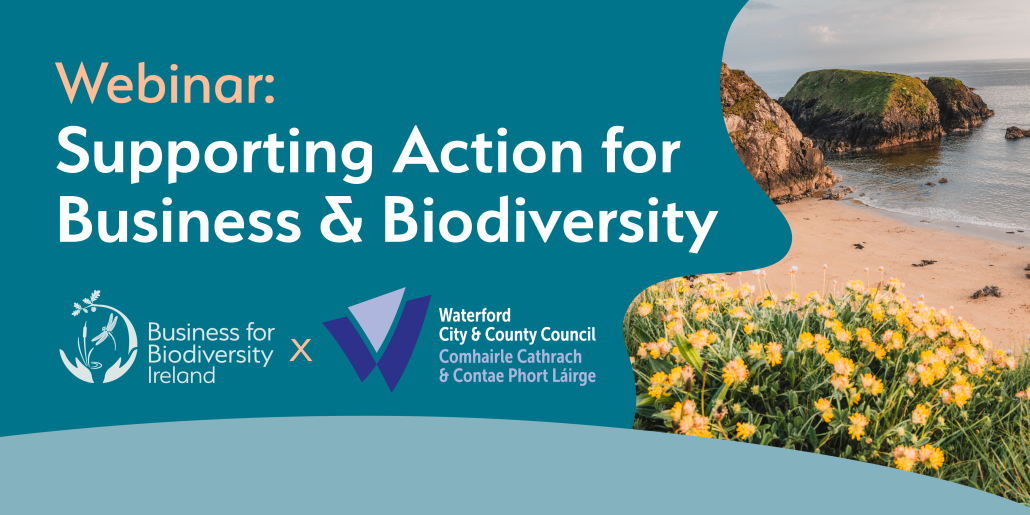 Webinar:
Supporting Action for Business & Biodiversity

Business for Biodiversity Ireland

X

Waterford City & County Council
Comhairle Cathrach & Contae Phort Láirge